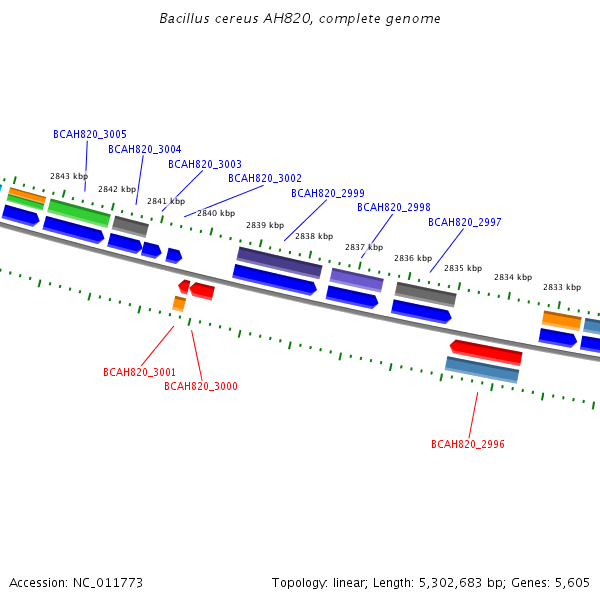 Bacillus cereus AH820, complete genome

BCAH820_3005
BCAH820_3004
BCAH820_3003
BCAH820_3002
BCAH820_2999
BCAH820_2998
BCAH820_2997

2843 kbp
2842 kbp
2841 kbp
2840 kbp
2839 kbp
2838 kbp
2837 kbp
2836 kbp
2835 kbp
2834 kbp
2833 kbp

BCAH820_3001
BCAH820_3000
BCAH820_2996

Accession: NC_011773

Topology: linear; Length: 5,302,683 bp; Genes: 5,605